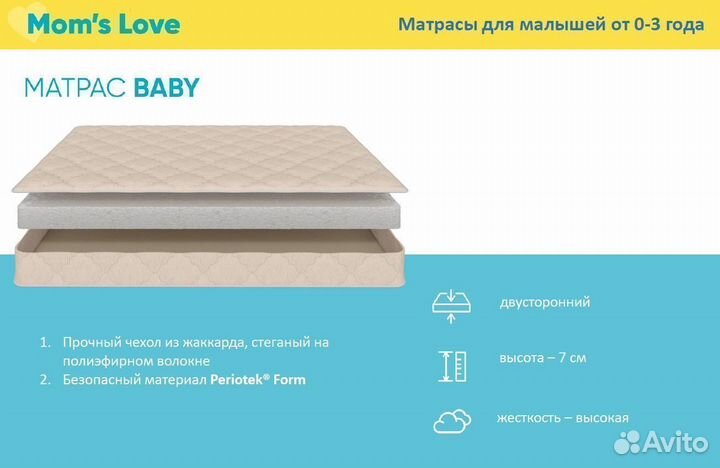 Mom's Love

Матрасы для малышей от 0-3 года

МАТРАС BABY

1. Прочный чехол из жаккарда, стеганый на полиэфирном волокне
2. Безопасный материал Periotek® Form

двусторонний

высота – 7 см

жесткость – высокая

Avito